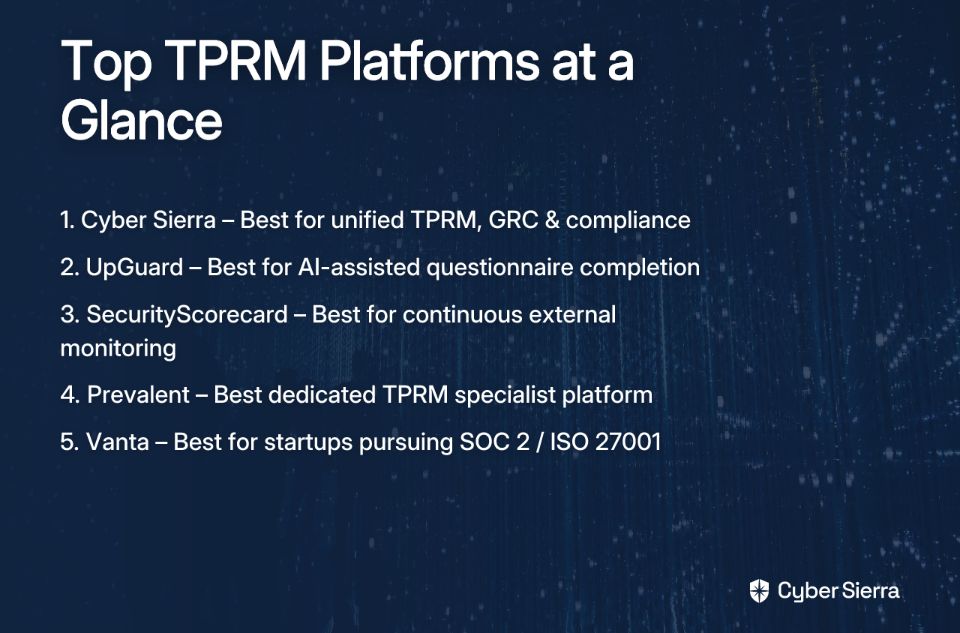 Top TPRM Platforms at a Glance

1. Cyber Sierra – Best for unified TPRM, GRC & compliance

2. UpGuard – Best for AI-assisted questionnaire completion

3. SecurityScorecard – Best for continuous external monitoring

4. Prevalent – Best dedicated TPRM specialist platform

5. Vanta – Best for startups pursuing SOC 2 / ISO 27001

Cyber Sierra